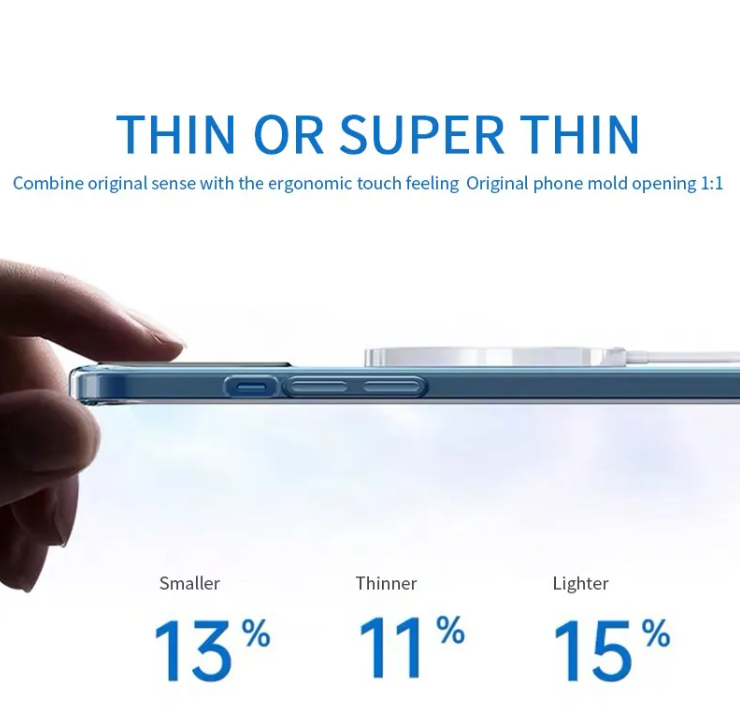 THIN OR SUPER THIN

Combine original sense with the ergonomic touch feeling Original phone mold opening 1:1

Smaller

13%

Thinner

11%

Lighter

15%